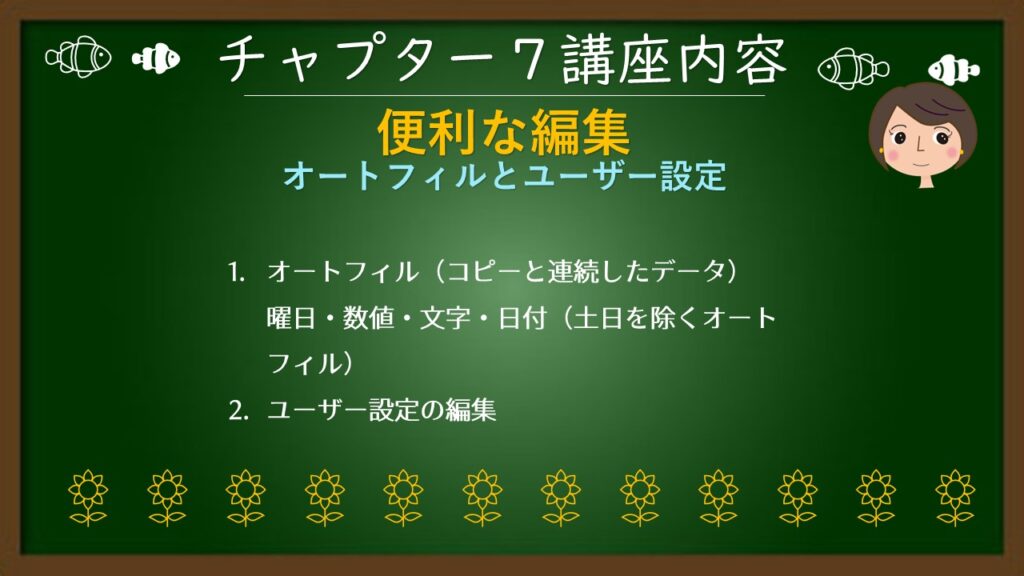 チャプター７講座内容

便利な編集
オートフィルとユーザー設定

1. オートフィル（コピーと連続したデータ）
曜日・数値・文字・日付（土日を除くオートフィル）

2. ユーザー設定の編集